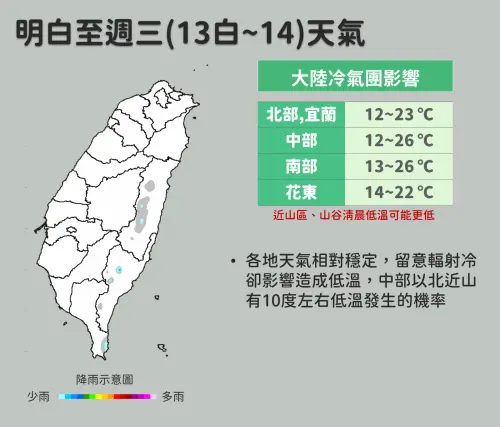 明白至週三(13白~14)天氣

大陸冷氣團影響

| 北部,宜蘭 | 12~23 °C |
|---|---|
| 中部 | 12~26 °C |
| 南部 | 13~26 °C |
| 花東 | 14~22 °C |

近山區、山谷清晨低溫可能更低

• 各地天氣相對穩定，留意輻射冷卻影響造成低溫，中部以北近山有10度左右低溫發生的機率

降雨示意圖
少雨 多雨